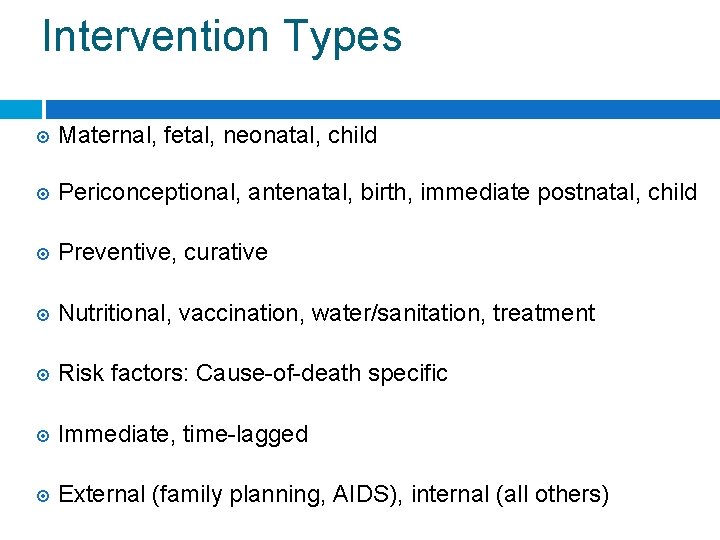 Intervention Types

Maternal, fetal, neonatal, child

Periconceptional, antenatal, birth, immediate postnatal, child

Preventive, curative

Nutritional, vaccination, water/sanitation, treatment

Risk factors: Cause-of-death specific

Immediate, time-lagged

External (family planning, AIDS), internal (all others)